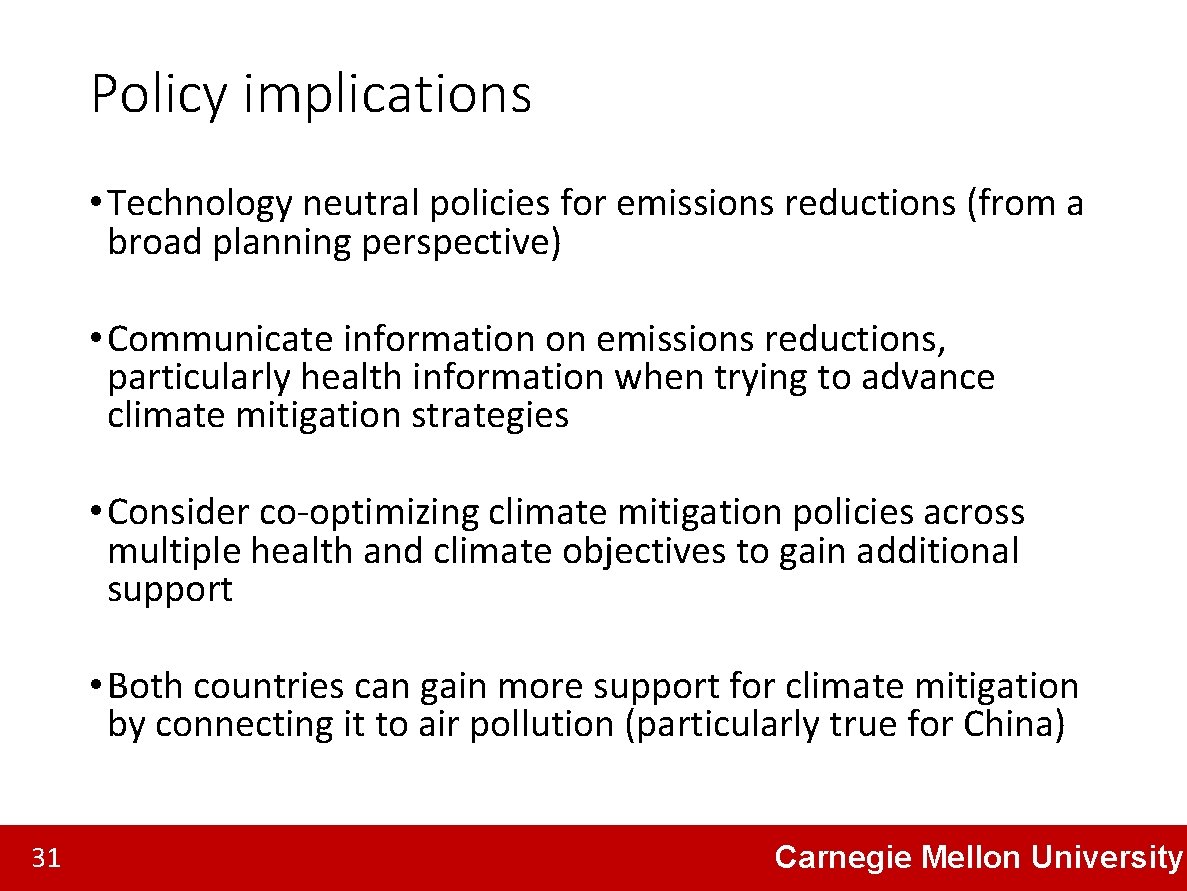 Policy implications

• Technology neutral policies for emissions reductions (from a broad planning perspective)

• Communicate information on emissions reductions, particularly health information when trying to advance climate mitigation strategies

• Consider co-optimizing climate mitigation policies across multiple health and climate objectives to gain additional support

• Both countries can gain more support for climate mitigation by connecting it to air pollution (particularly true for China)

31

Carnegie Mellon University